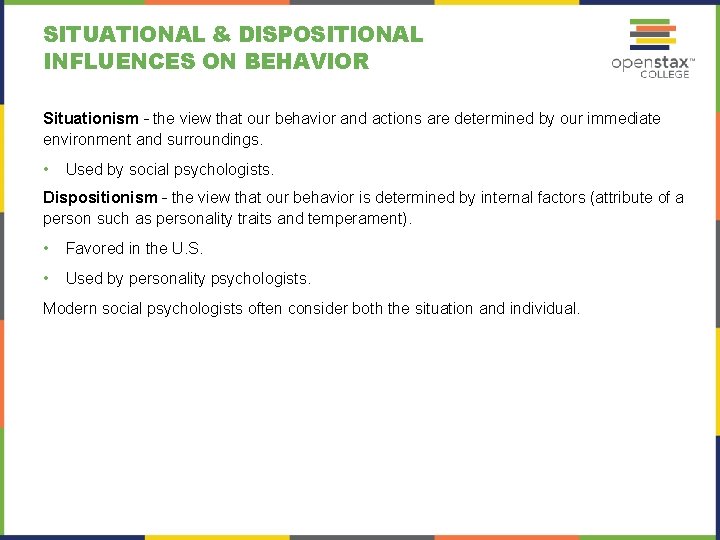 SITUATIONAL & DISPOSITIONAL INFLUENCES ON BEHAVIOR

openstax™ COLLEGE

Situationism - the view that our behavior and actions are determined by our immediate environment and surroundings.

• Used by social psychologists.

Dispositionism - the view that our behavior is determined by internal factors (attribute of a person such as personality traits and temperament).

• Favored in the U.S.

• Used by personality psychologists.

Modern social psychologists often consider both the situation and individual.